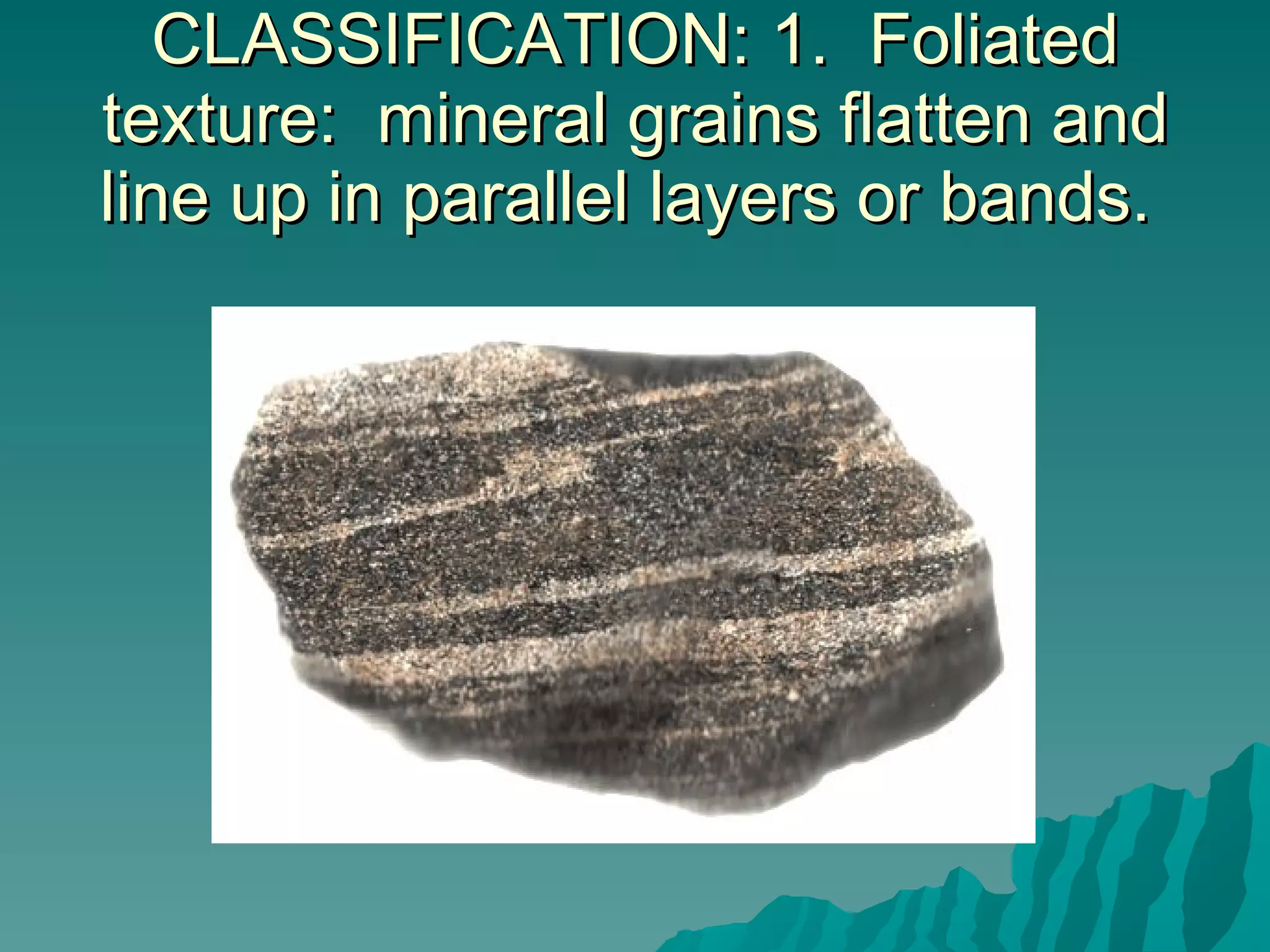 CLASSIFICATION: 1. Foliated texture: mineral grains flatten and line up in parallel layers or bands.